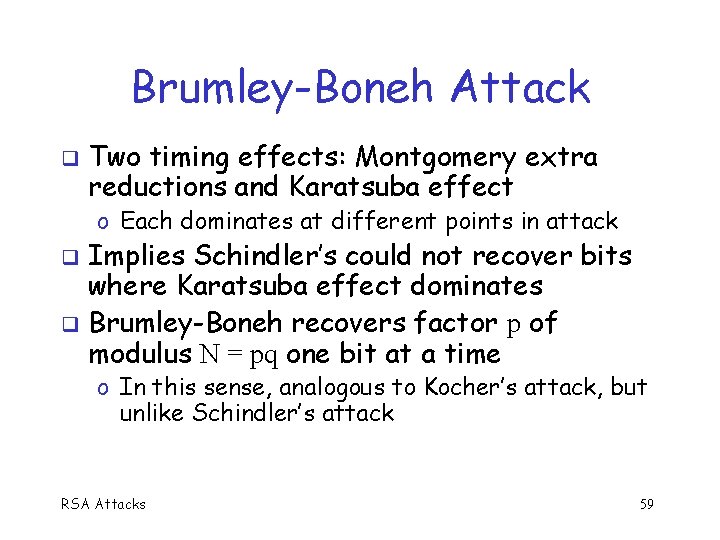 Brumley-Boneh Attack

❑ Two timing effects: Montgomery extra reductions and Karatsuba effect

o Each dominates at different points in attack

❑ Implies Schindler's could not recover bits where Karatsuba effect dominates

❑ Brumley-Boneh recovers factor $p$ of modulus $N = pq$ one bit at a time

o In this sense, analogous to Kocher's attack, but unlike Schindler's attack

RSA Attacks

59